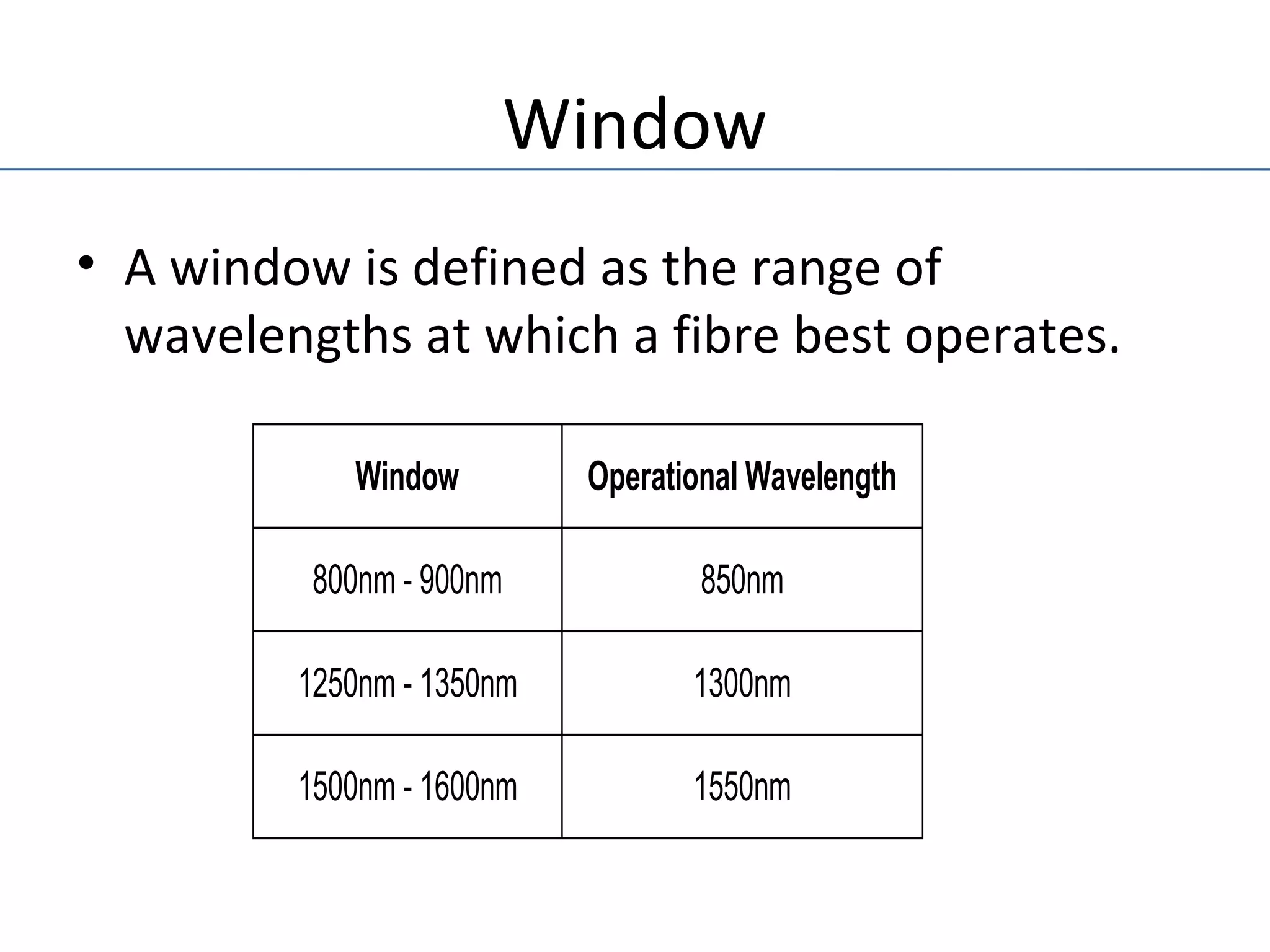 Window

• A window is defined as the range of wavelengths at which a fibre best operates.

| Window | Operational Wavelength |
|---|---|
| 800nm - 900nm | 850nm |
| 1250nm - 1350nm | 1300nm |
| 1500nm - 1600nm | 1550nm |